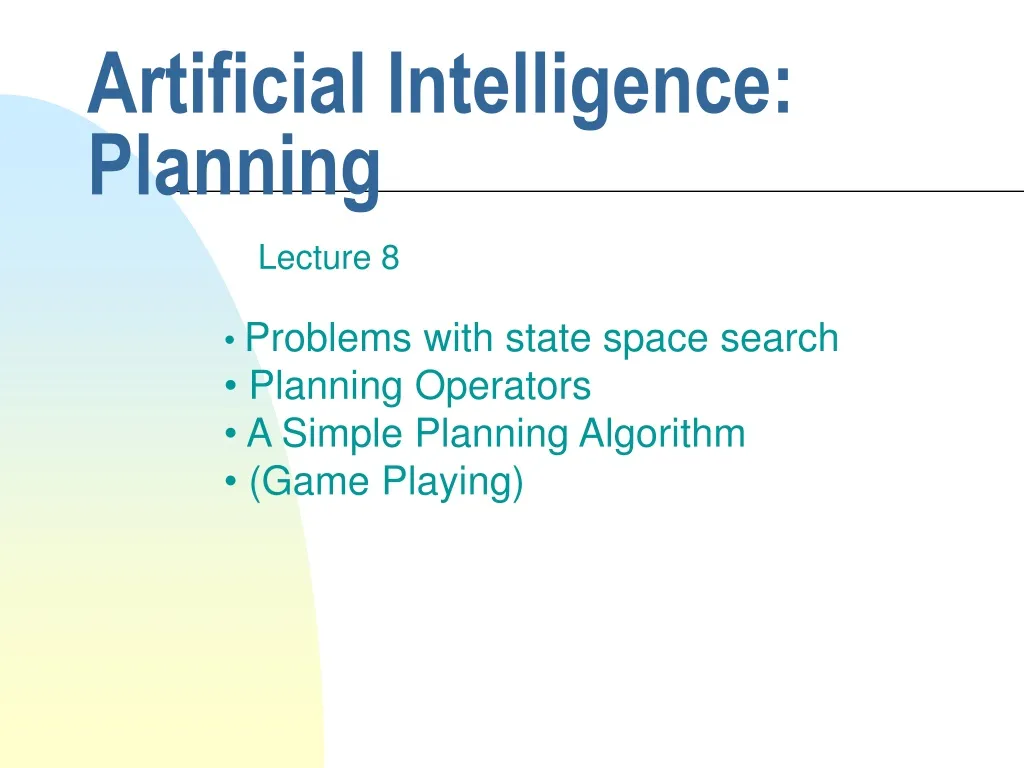 Artificial Intelligence: Planning

Lecture 8

• Problems with state space search
• Planning Operators
• A Simple Planning Algorithm
• (Game Playing)